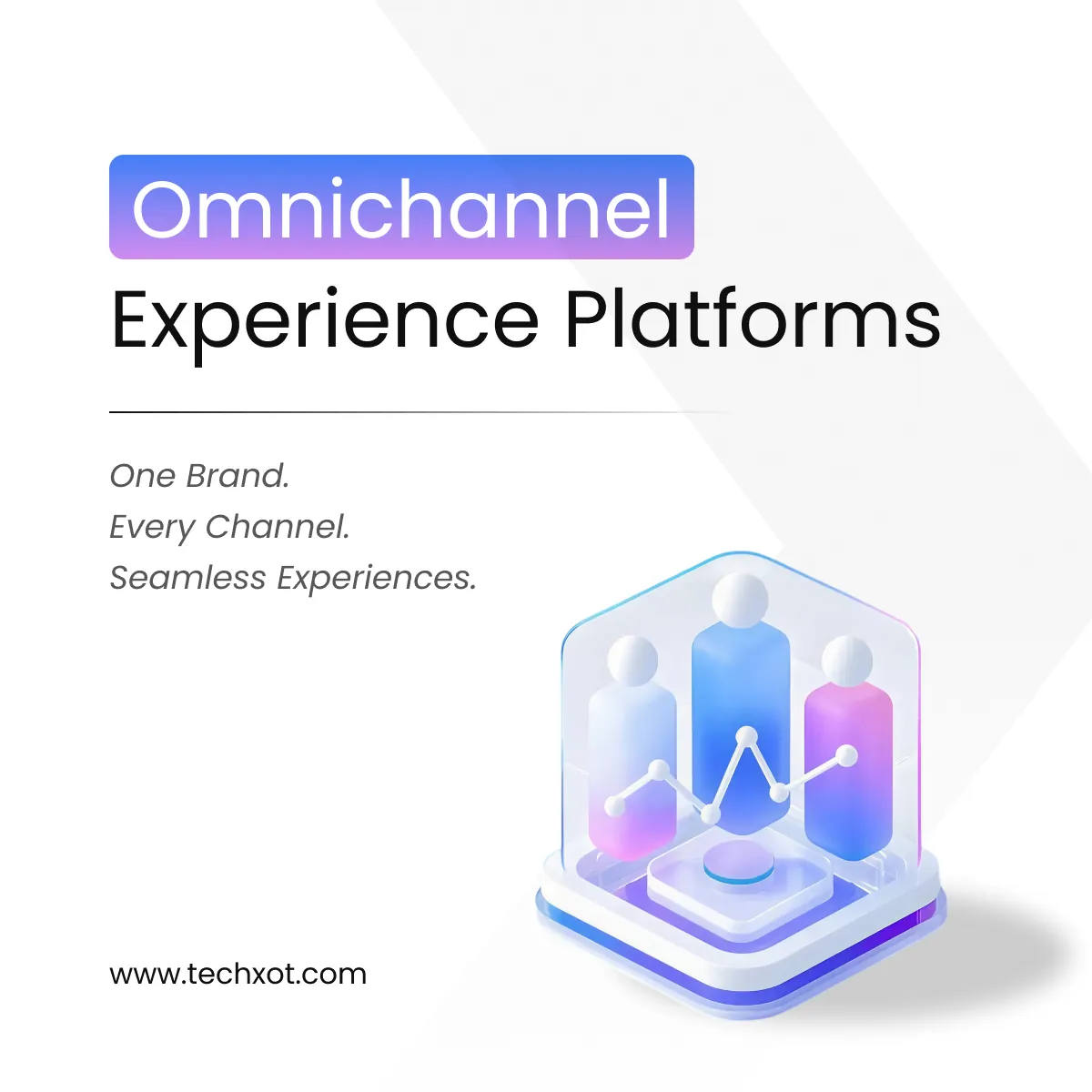 Omnichannel
Experience Platforms

One Brand.
Every Channel.
Seamless Experiences.

www.techxot.com